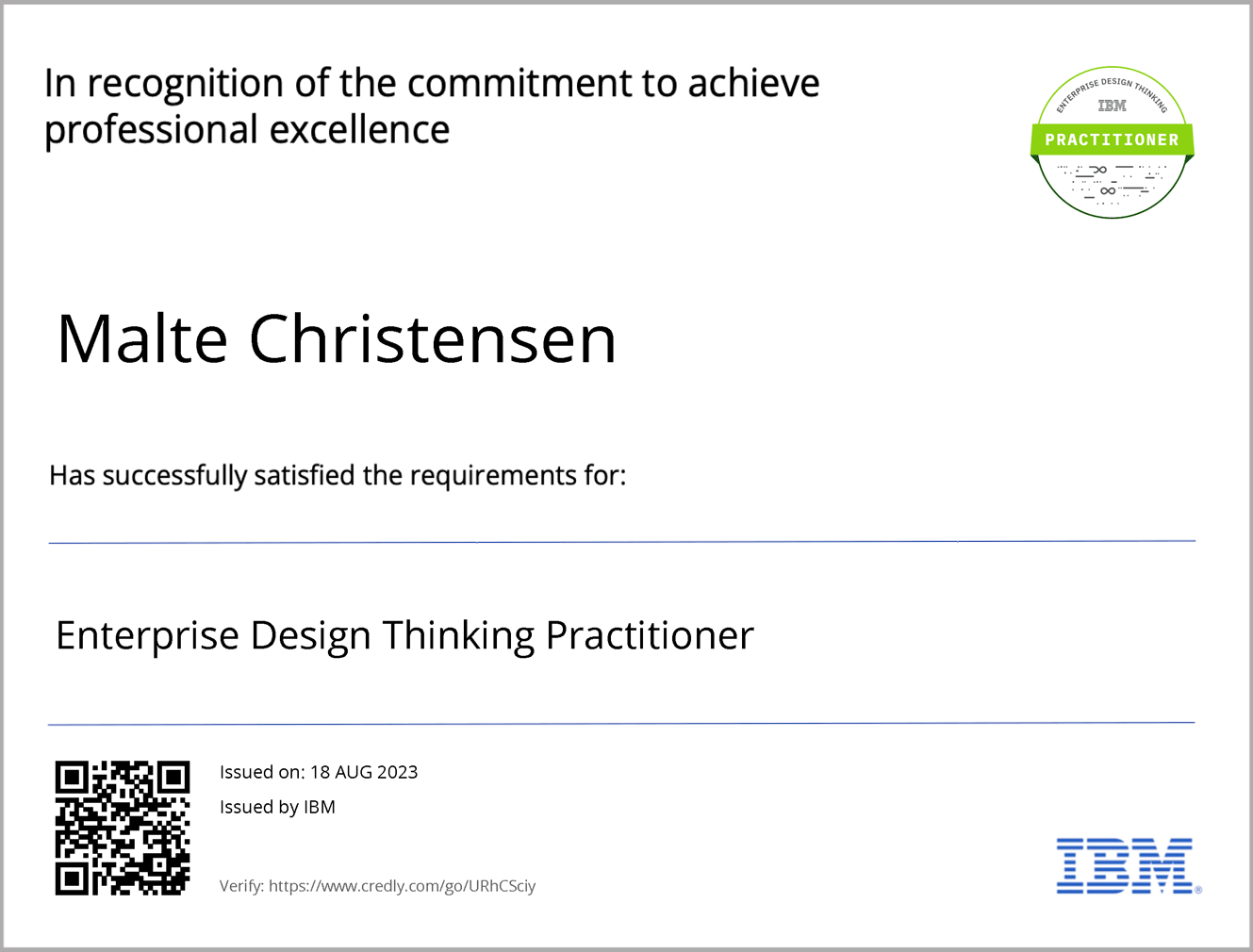 In recognition of the commitment to achieve professional excellence

ENTERPRISE DESIGN THINKING
IBM
PRACTITIONER

Malte Christensen

Has successfully satisfied the requirements for:

Enterprise Design Thinking Practitioner

Issued on: 18 AUG 2023

Issued by IBM

Verify: https://www.credly.com/go/URhCSciy

IBM®